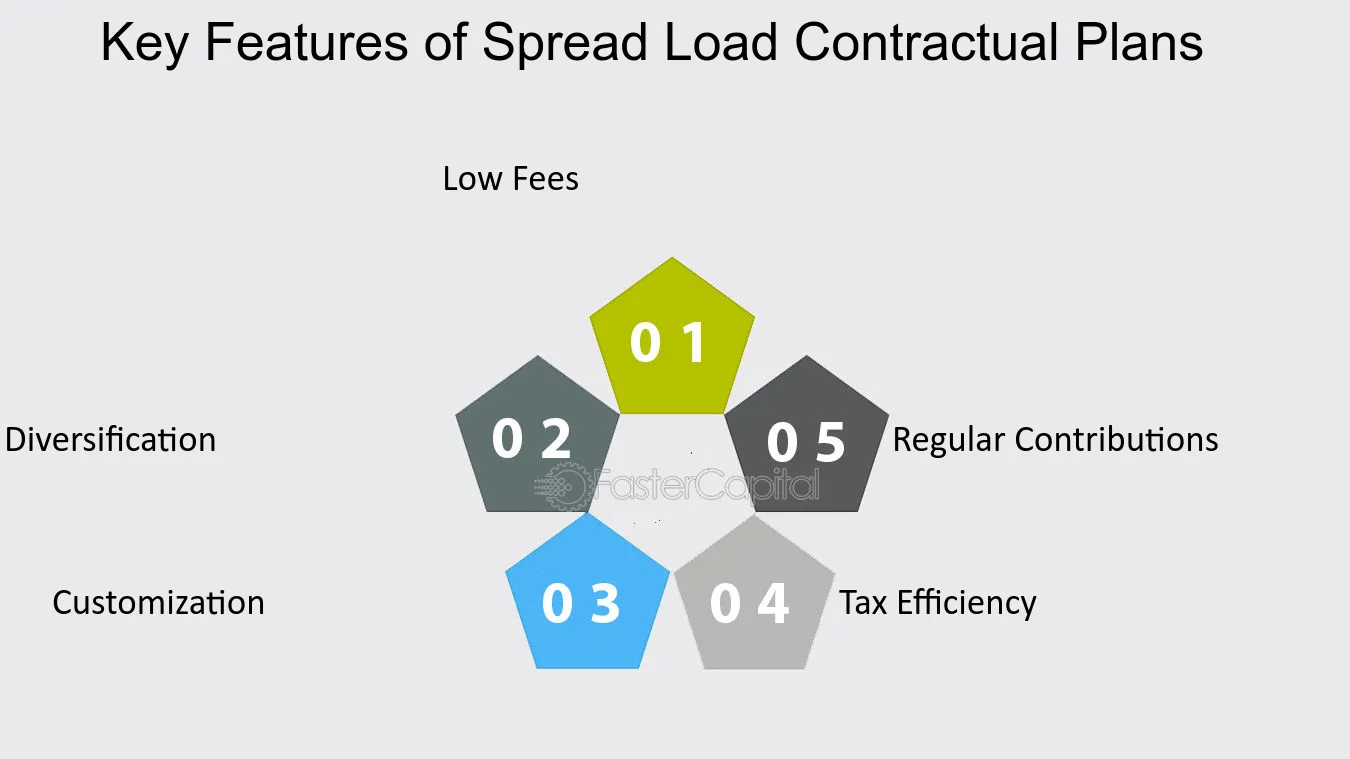 Key Features of Spread Load Contractual Plans

Low Fees

0 1

Diversification

0 2

0 5

Regular Contributions

FasterCapital

Customization

0 3

0 4

Tax Efficiency